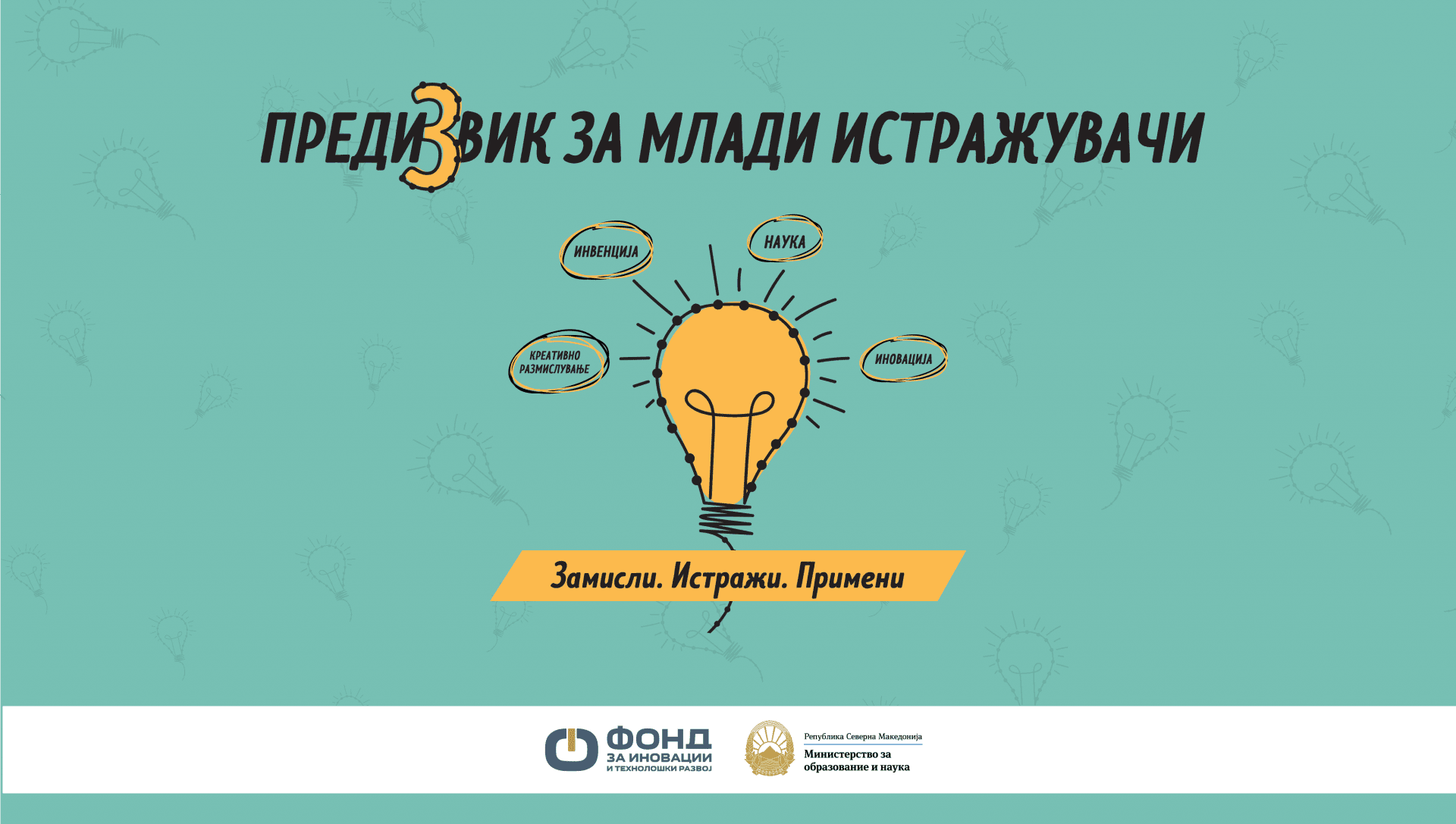 ПРЕДИЗВИК ЗА МЛАДИ ИСТРАЖУВАЧИ

ИНВЕНЦИЈА

НАУКА

КРЕАТИВНО РАЗМИСЛУВАЊЕ

ИНОВАЦИЈА

Замисли. Истражи. Примени

ФОНД ЗА ИНОВАЦИИ И ТЕХНОЛОШКИ РАЗВОЈ

Република Северна Македонија
Министерство за образование и наука